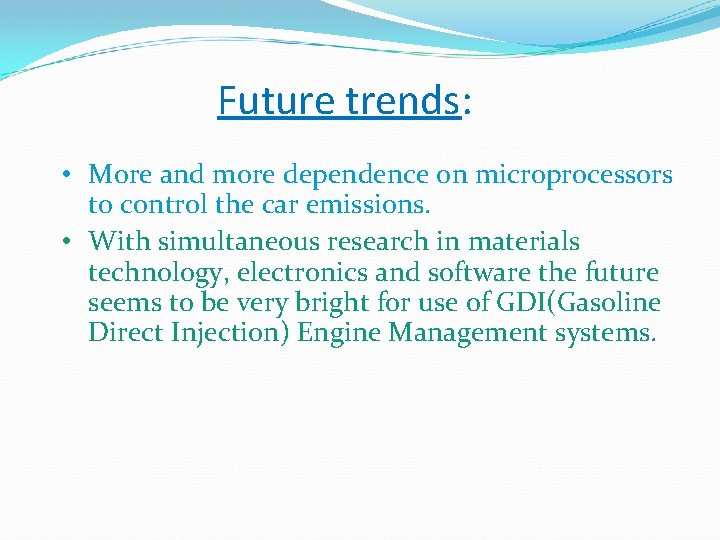 Future trends:

• More and more dependence on microprocessors to control the car emissions.
• With simultaneous research in materials technology, electronics and software the future seems to be very bright for use of GDI(Gasoline Direct Injection) Engine Management systems.